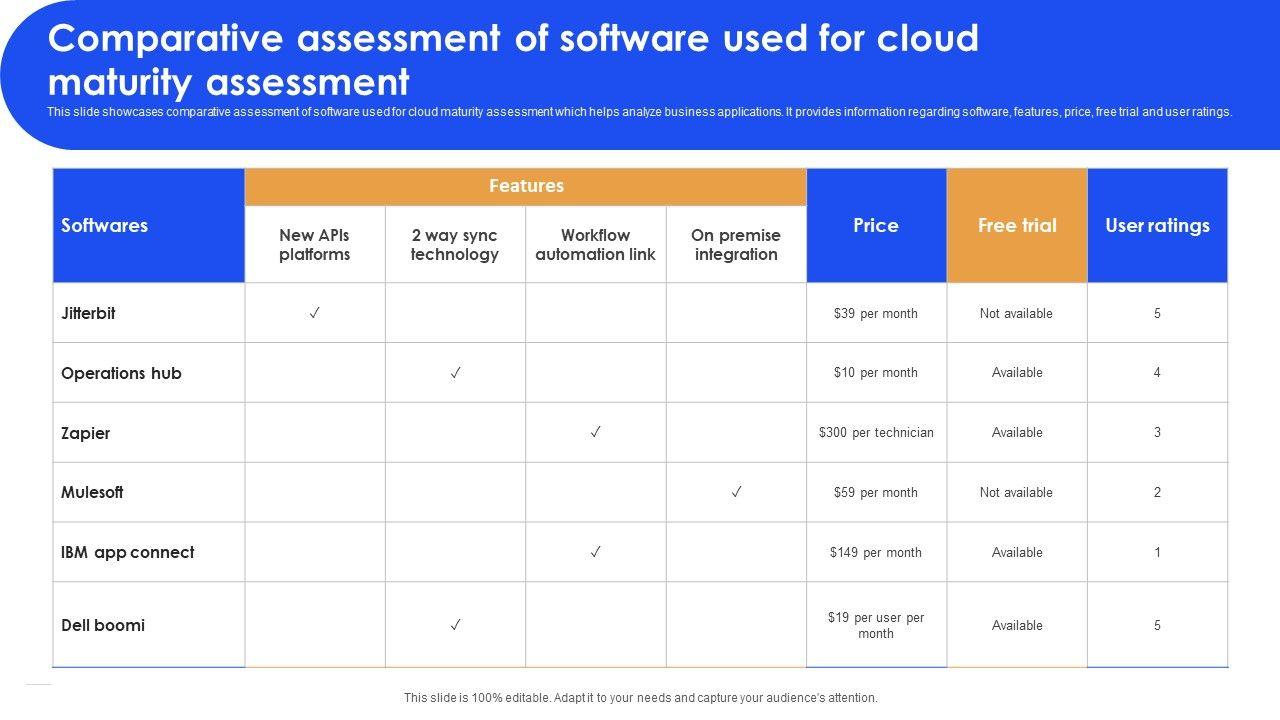 Comparative assessment of software used for cloud maturity assessment

This slide showcases comparative assessment of software used for cloud maturity assessment which helps analyze business applications. It provides information regarding software, features, price, free trial and user ratings.

| Softwares | Features: New APIs platforms | Features: 2 way sync technology | Features: Workflow automation link | Features: On premise integration | Price | Free trial | User ratings |
|---|---|---|---|---|---|---|---|
| Jitterbit | ✓ | | | | $39 per month | Not available | 5 |
| Operations hub | | ✓ | | | $10 per month | Available | 4 |
| Zapier | | | ✓ | | $300 per technician | Available | 3 |
| Mulesoft | | | | ✓ | $59 per month | Not available | 2 |
| IBM app connect | | | ✓ | | $149 per month | Available | 1 |
| Dell boomi | | ✓ | | | $19 per user per month | Available | 5 |

This slide is 100% editable. Adapt it to your needs and capture your audience's attention.